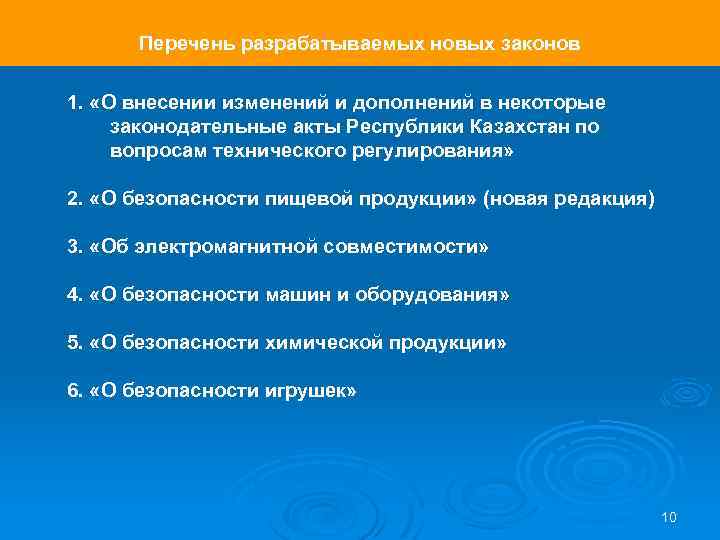 Перечень разрабатываемых новых законов

1. «О внесении изменений и дополнений в некоторые законодательные акты Республики Казахстан по вопросам технического регулирования»

2. «О безопасности пищевой продукции» (новая редакция)

3. «Об электромагнитной совместимости»

4. «О безопасности машин и оборудования»

5. «О безопасности химической продукции»

6. «О безопасности игрушек»

10